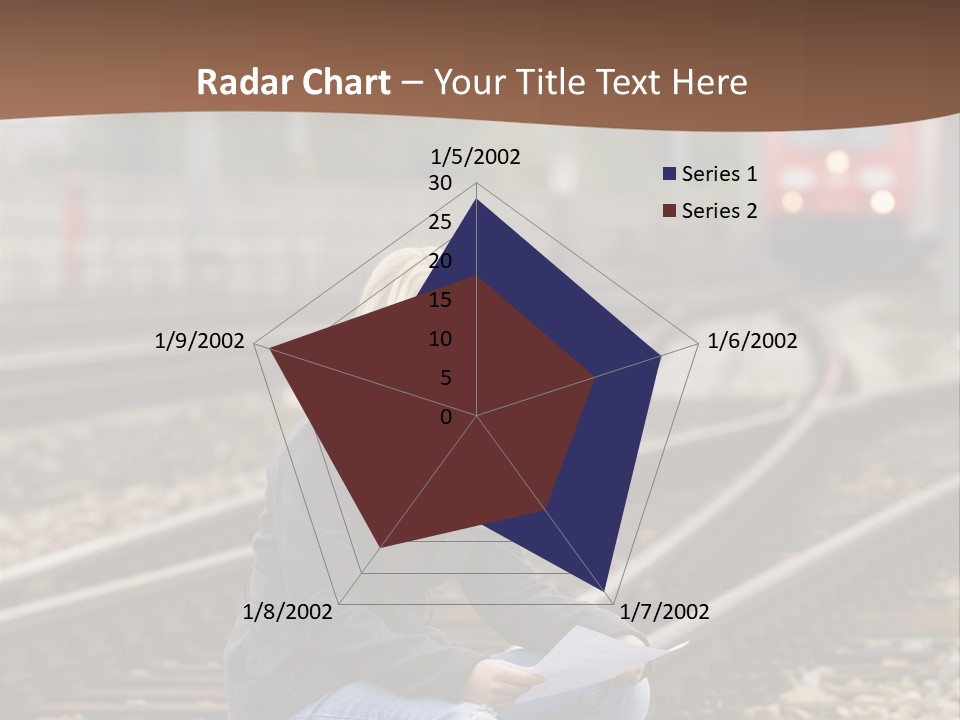 Radar Chart – Your Title Text Here

1/5/2002
30
25
20
15
10
5
0
1/6/2002
1/7/2002
1/8/2002
1/9/2002

Series 1
Series 2